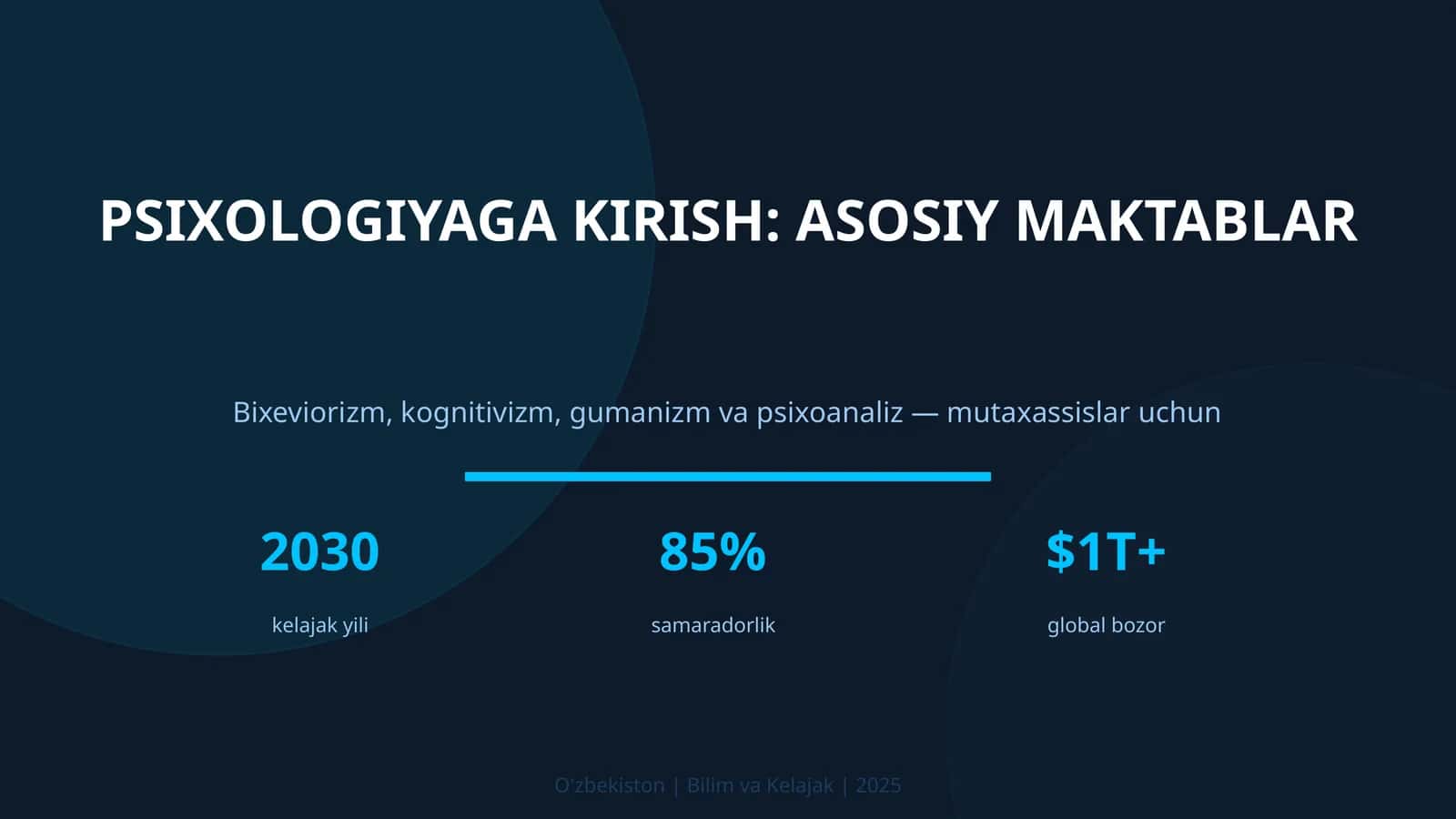 PSIXOLOGIYAGA KIRISH: ASOSIY MAKTABLAR

Bixeviorizm, kognitivizm, gumanizm va psixoanaliz — mutaxassislar uchun

2030
kelajak yili

85%
samaradorlik

\$1T+
global bozor

O'zbekiston | Bilim va Kelajak | 2025